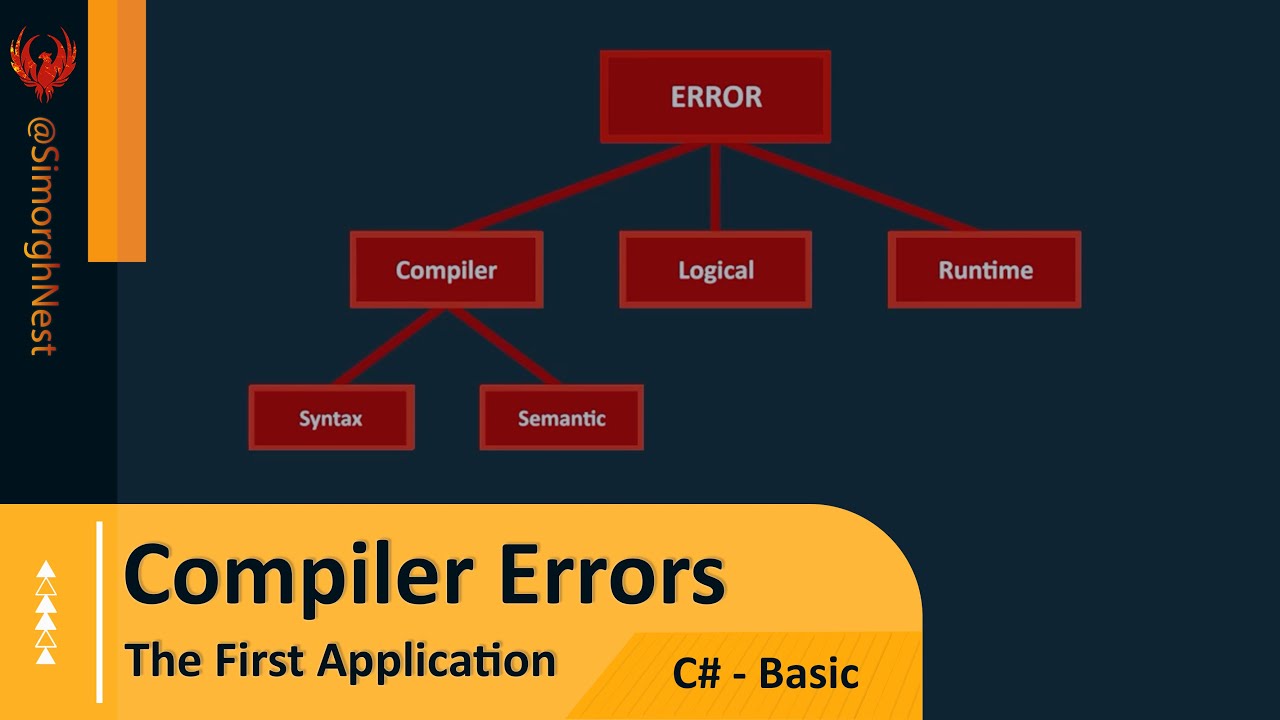 @SimorghNest

ERROR

Compiler

Logical

Runtime

Syntax

Semantic

Compiler Errors

The First Application

C# - Basic